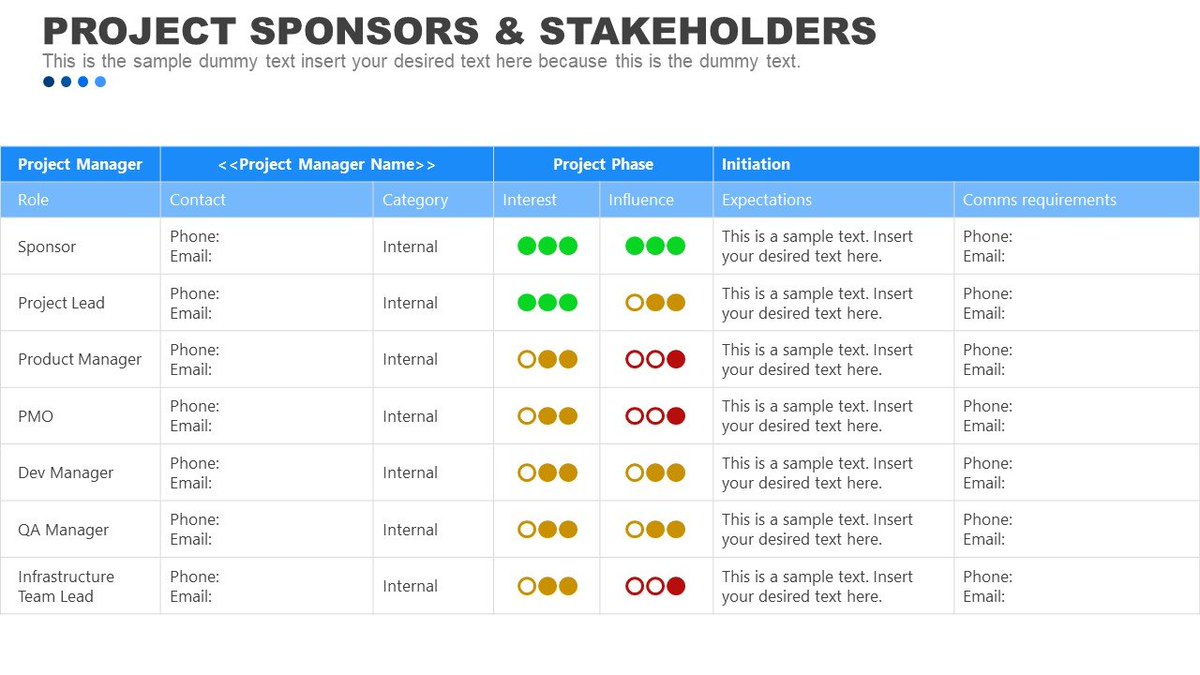 PROJECT SPONSORS & STAKEHOLDERS
This is the sample dummy text insert your desired text here because this is the dummy text.

| Project Manager | <<Project Manager Name>> | | Project Phase | | Initiation | |
|---|---|---|---|---|---|---|
| Role | Contact | Category | Interest | Influence | Expectations | Comms requirements |
| Sponsor | Phone: Email: | Internal | | | This is a sample text. Insert your desired text here. | Phone: Email: |
| Project Lead | Phone: Email: | Internal | | | This is a sample text. Insert your desired text here. | Phone: Email: |
| Product Manager | Phone: Email: | Internal | | | This is a sample text. Insert your desired text here. | Phone: Email: |
| PMO | Phone: Email: | Internal | | | This is a sample text. Insert your desired text here. | Phone: Email: |
| Dev Manager | Phone: Email: | Internal | | | This is a sample text. Insert your desired text here. | Phone: Email: |
| QA Manager | Phone: Email: | Internal | | | This is a sample text. Insert your desired text here. | Phone: Email: |
| Infrastructure Team Lead | Phone: Email: | Internal | | | This is a sample text. Insert your desired text here. | Phone: Email: |